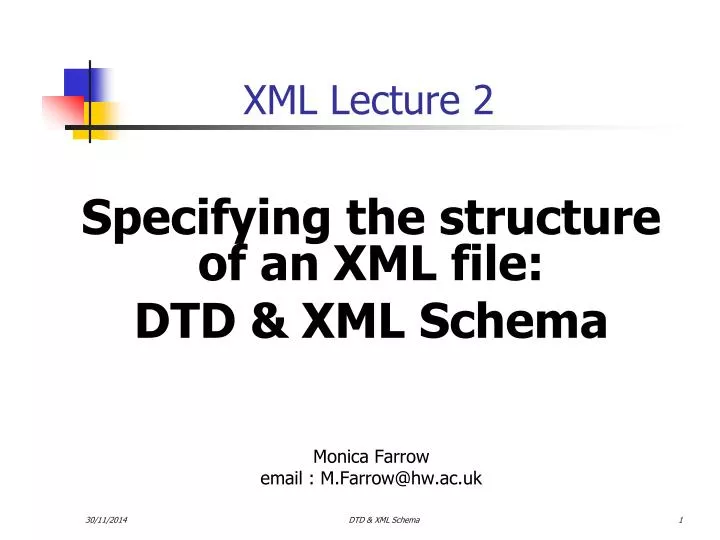 XML Lecture 2

Specifying the structure of an XML file:
DTD & XML Schema

Monica Farrow
email : M.Farrow@hw.ac.uk

30/11/2014

DTD & XML Schema

1